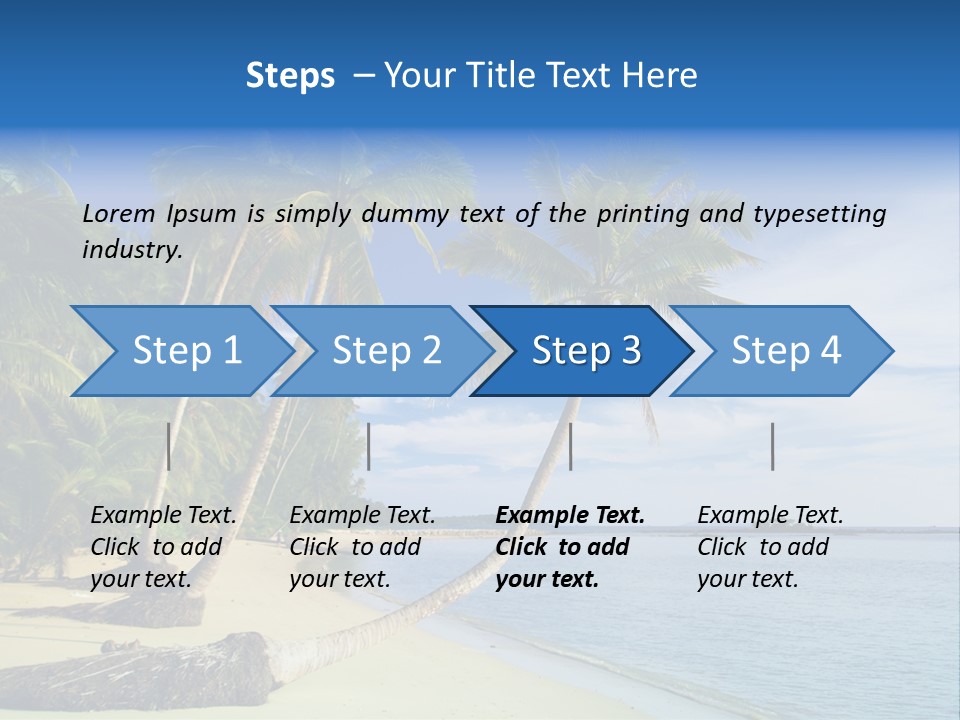 Steps – Your Title Text Here

Lorem Ipsum is simply dummy text of the printing and typesetting industry.

Step 1

Step 2

Step 3

Step 4

Example Text. Click to add your text.

Example Text. Click to add your text.

Example Text. Click to add your text.

Example Text. Click to add your text.